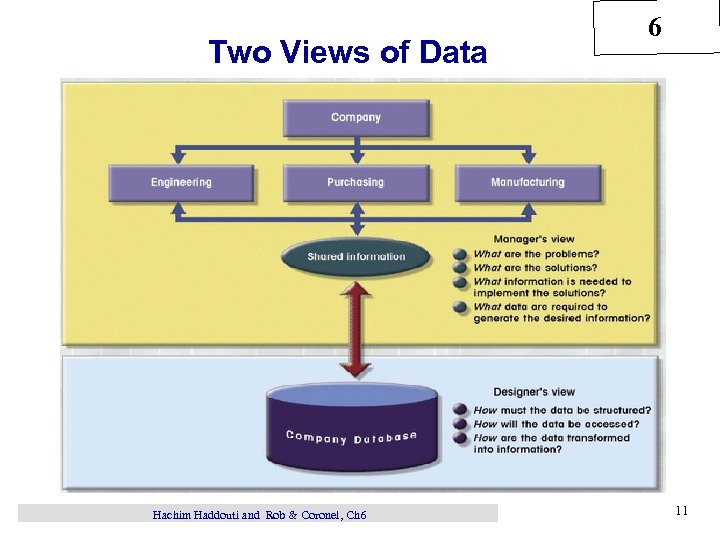 6

Two Views of Data

Company

Engineering

Purchasing

Manufacturing

Shared information

Manager's view
What are the problems?
What are the solutions?
What information is needed to implement the solutions?
What data are required to generate the desired information?

Company Database

Designer's view
How must the data be structured?
How will the data be accessed?
How are the data transformed into information?

Hachim Haddouti and Rob & Coronel, Ch6

11